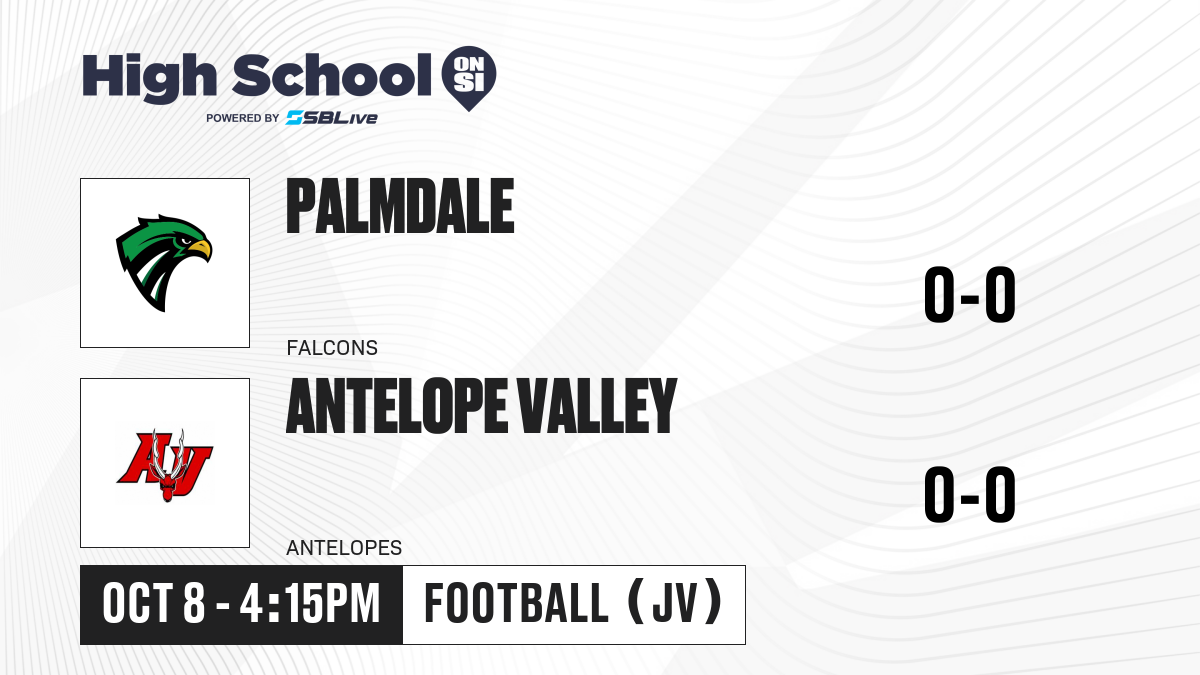 High School ON SI
POWERED BY SBLive

PALMDALE
FALCONS
0-0

AV

ANTELOPE VALLEY
ANTELOPES
0-0

OCT 8 - 4:15PM
FOOTBALL (JV)